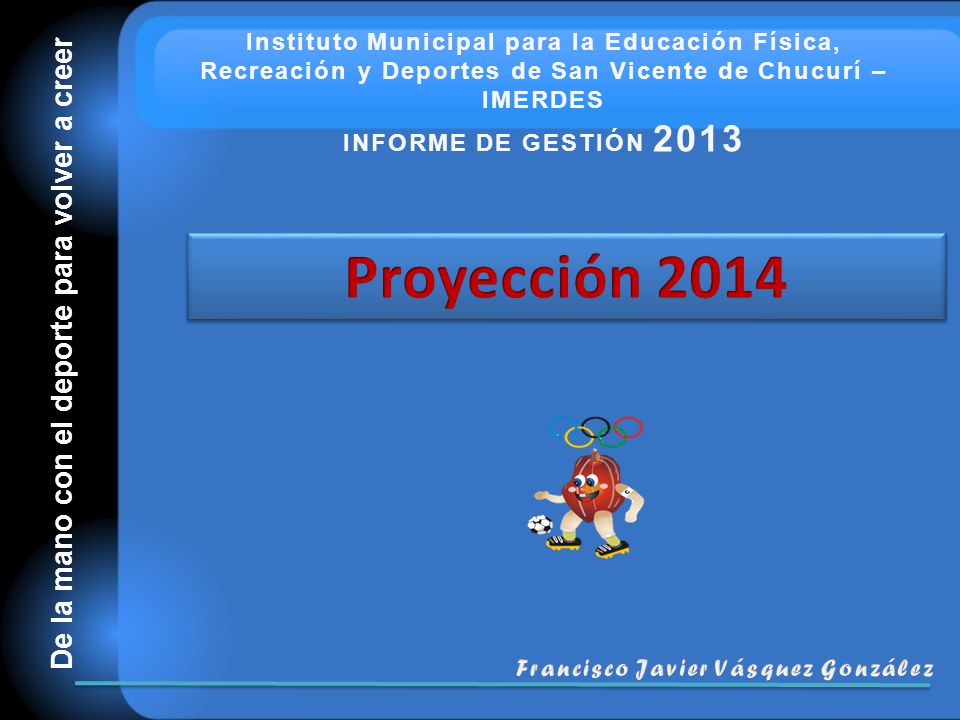 De la mano con el deporte para volver a creer

Instituto Municipal para la Educación Física, Recreación y Deportes de San Vicente de Chucurí – IMERDES

INFORME DE GESTIÓN 2013

Proyección 2014

Francisco Javier Vásquez González